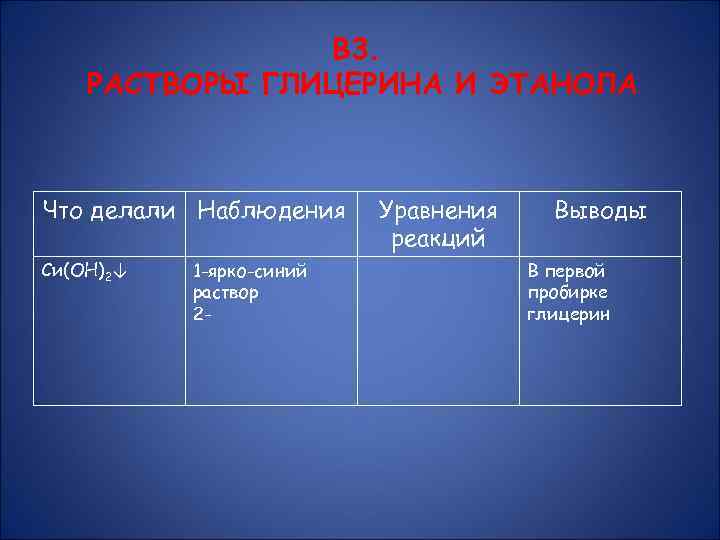 В3.
РАСТВОРЫ ГЛИЦЕРИНА И ЭТАНОЛА

| Что делали | Наблюдения | Уравнения реакций | Выводы |
|---|---|---|---|
| $Cu(OH)_2\downarrow$ | 1-ярко-синий раствор 2- | | В первой пробирке глицерин |